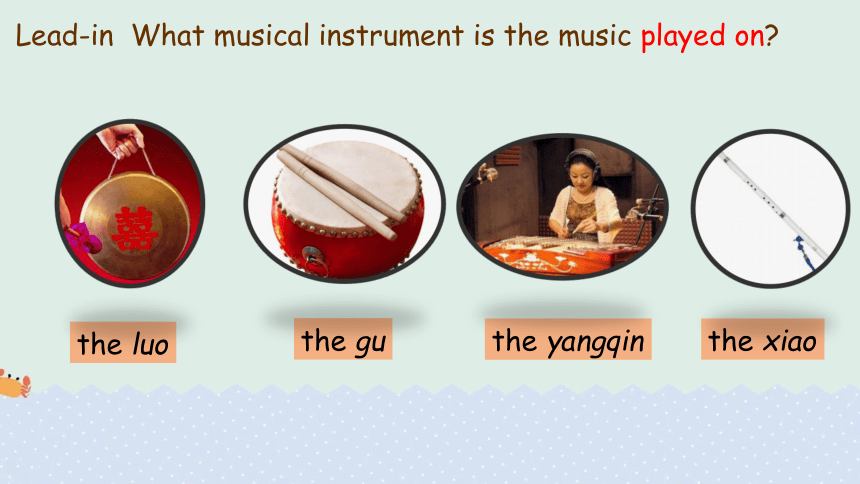 Lead-in What musical instrument is the music played on?

囍

the luo

the gu

the yangqin

the xiao